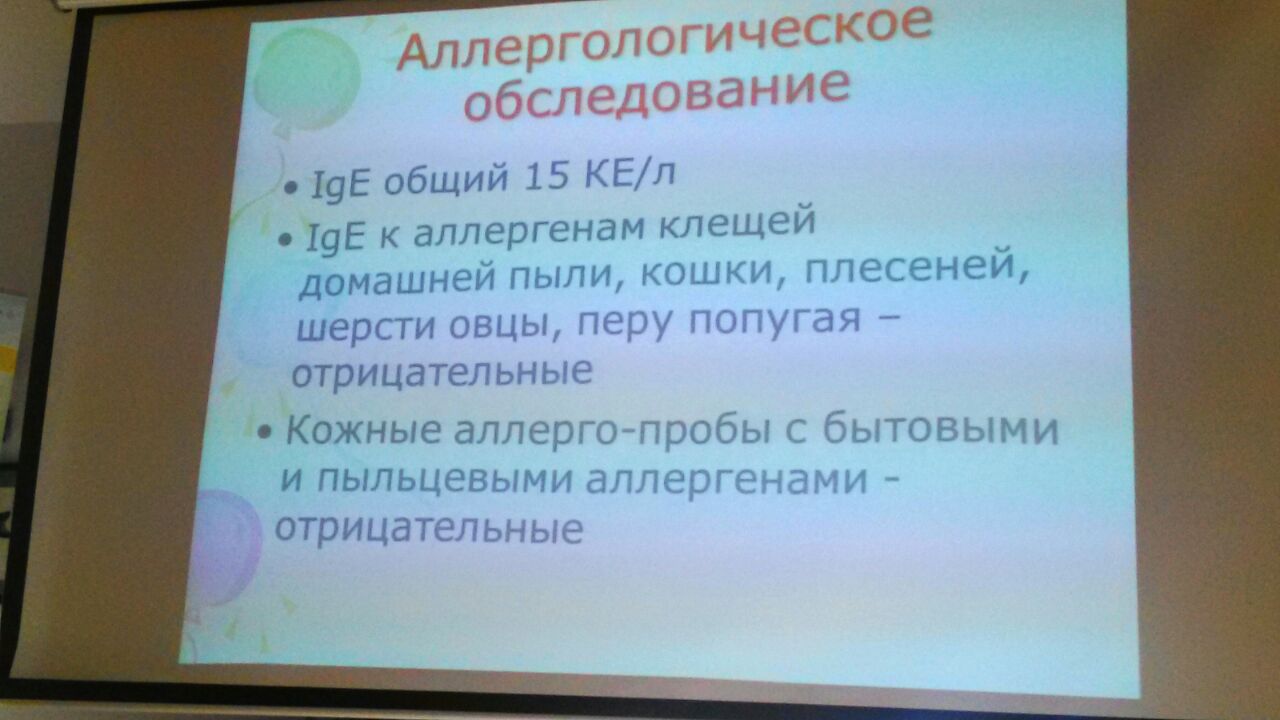 Аллергологическое обследование

• IgE общий 15 КЕ/л

• IgE к аллергенам клещей домашней пыли, кошки, плесеней, шерсти овцы, перу попугая – отрицательные

• Кожные аллерго-пробы с бытовыми и пыльцевыми аллергенами - отрицательные